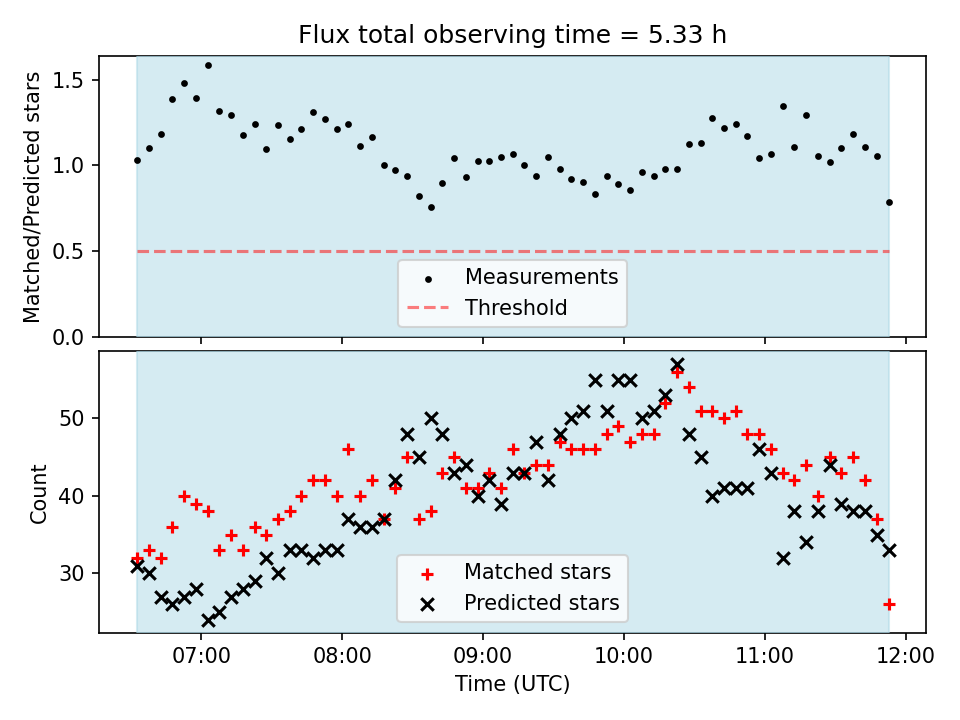 Flux total observing time = 5.33 h

Matched/Predicted stars

1.5
1.0
0.5
0.0

Measurements
Threshold

Count

50
40
30

Matched stars
Predicted stars

07:00
08:00
09:00
10:00
11:00
12:00

Time (UTC)